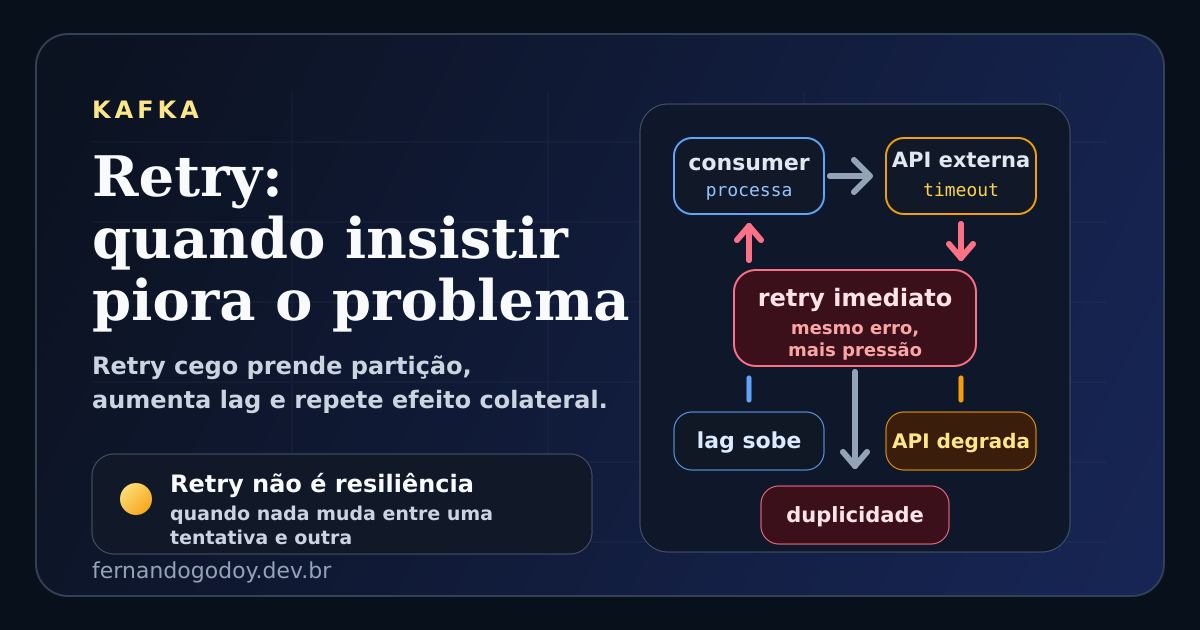 KAFKA

Retry: quando insistir piora o problema

Retry cego prende partição, aumenta lag e repete efeito colateral.

Retry não é resiliência
quando nada muda entre uma tentativa e outra

fernandogodoy.dev.br

consumer
processa

API externa
timeout

retry imediato
mesmo erro, mais pressão

lag sobe

API degrada

duplicidade